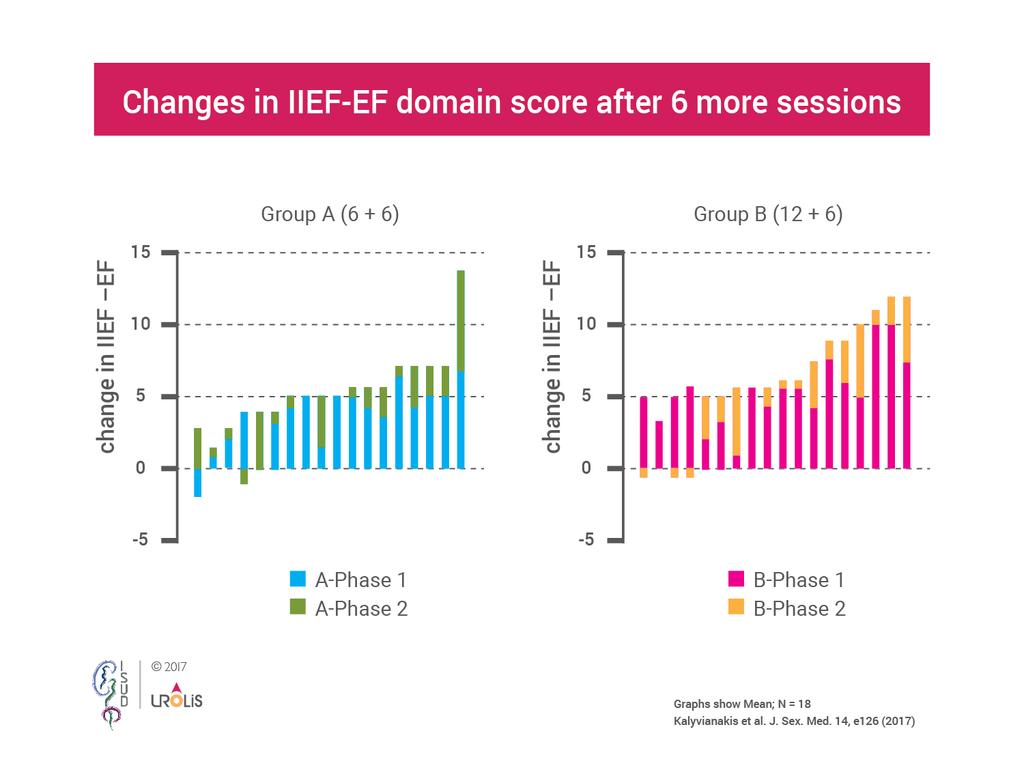 Changes in IIEF-EF domain score after 6 more sessions

Group A (6 + 6)

change in IIEF –EF

15
10
5
0
-5

A-Phase 1
A-Phase 2

Group B (12 + 6)

change in IIEF –EF

15
10
5
0
-5

B-Phase 1
B-Phase 2

ISUD

© 2017

UROLiS

Graphs show Mean; N = 18
Kalyvianakis et al. J. Sex. Med. 14, e126 (2017)